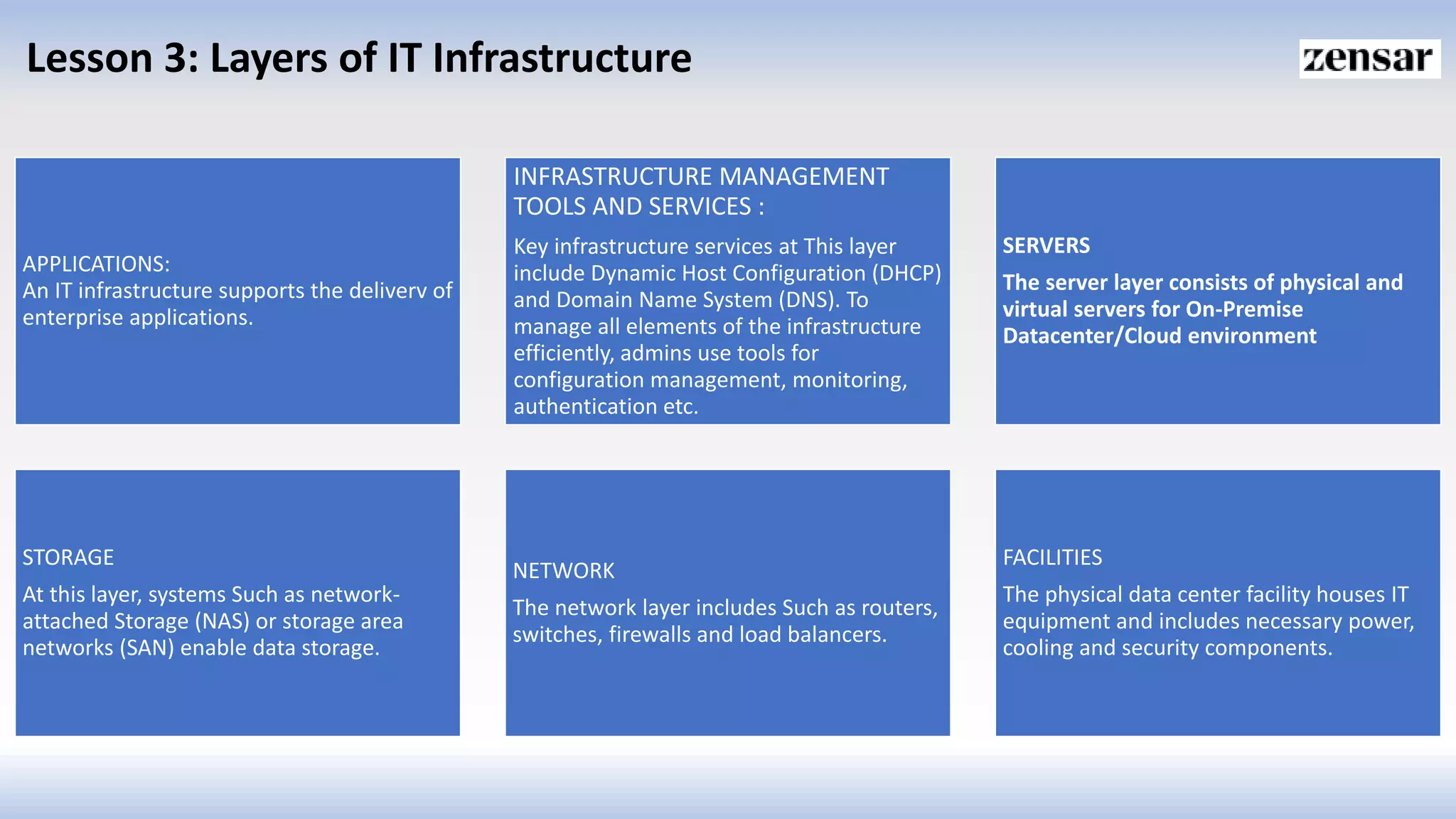 Lesson 3: Layers of IT Infrastructure

zensar

APPLICATIONS:
An IT infrastructure supports the deliverv of enterprise applications.

INFRASTRUCTURE MANAGEMENT TOOLS AND SERVICES :

Key infrastructure services at This layer include Dynamic Host Configuration (DHCP) and Domain Name System (DNS). To manage all elements of the infrastructure efficiently, admins use tools for configuration management, monitoring, authentication etc.

SERVERS

The server layer consists of physical and virtual servers for On-Premise Datacenter/Cloud environment

STORAGE

At this layer, systems Such as network-attached Storage (NAS) or storage area networks (SAN) enable data storage.

NETWORK

The network layer includes Such as routers, switches, firewalls and load balancers.

FACILITIES

The physical data center facility houses IT equipment and includes necessary power, cooling and security components.